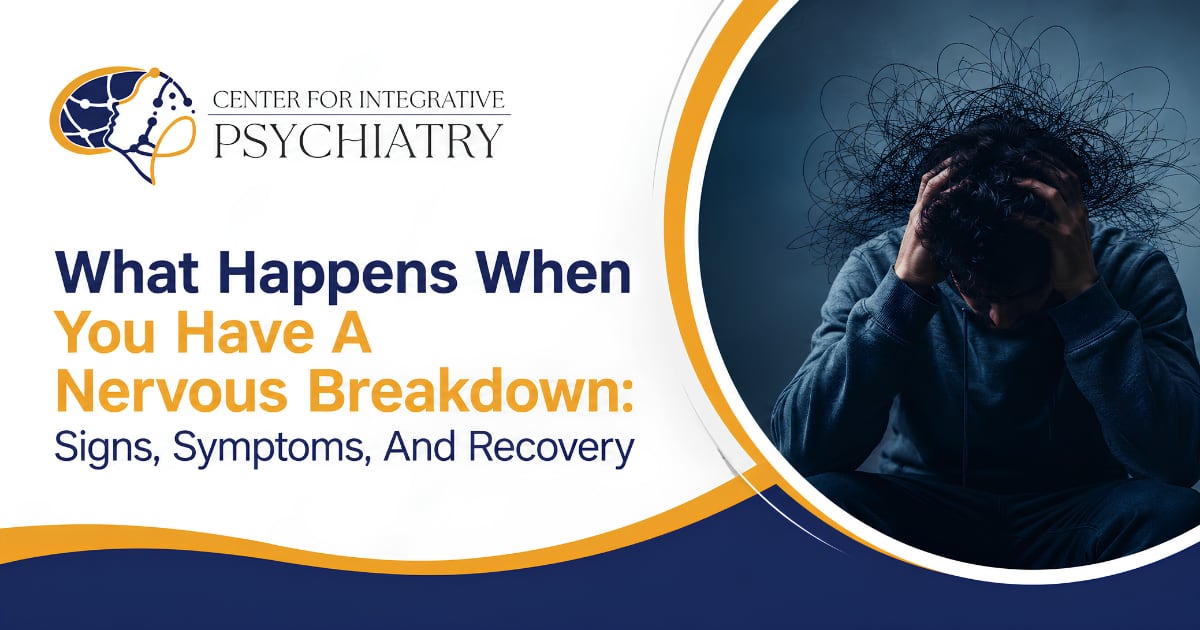 CENTER FOR INTEGRATIVE
PSYCHIATRY

What Happens When You Have A Nervous Breakdown: Signs, Symptoms, And Recovery